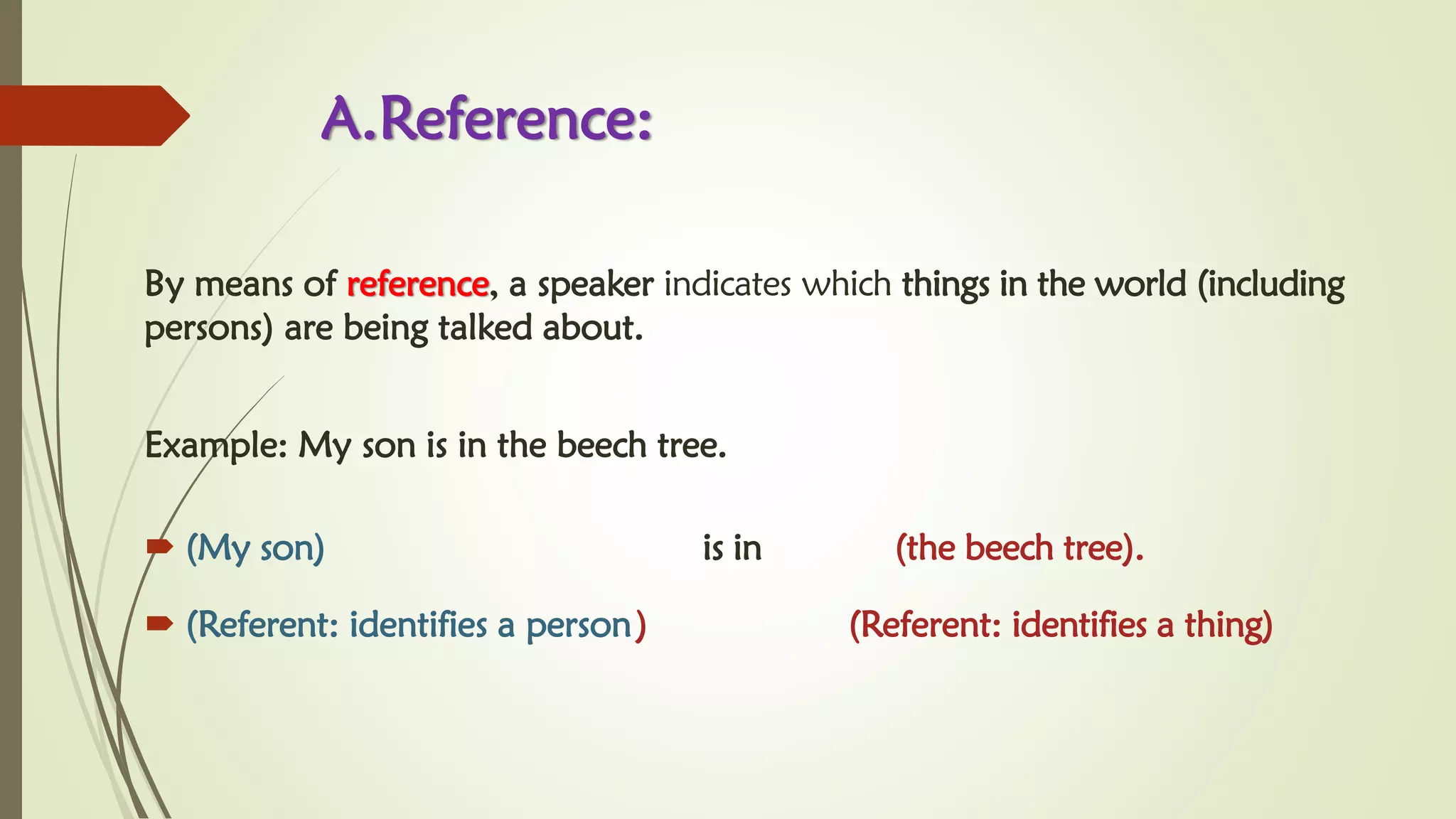 A.Reference:

By means of reference, a speaker indicates which things in the world (including persons) are being talked about.

Example: My son is in the beech tree.

(My son) is in (the beech tree).

(Referent: identifies a person) (Referent: identifies a thing)